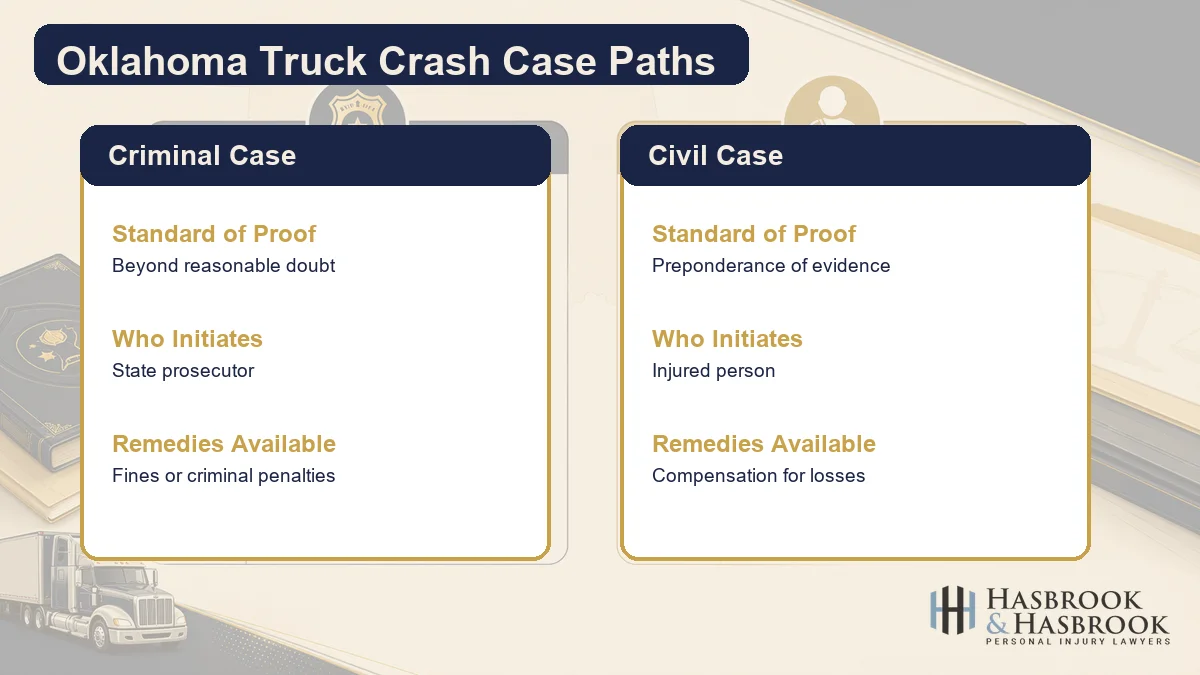 Oklahoma Truck Crash Case Paths

Criminal Case

Standard of Proof
Beyond reasonable doubt

Who Initiates
State prosecutor

Remedies Available
Fines or criminal penalties

Civil Case

Standard of Proof
Preponderance of evidence

Who Initiates
Injured person

Remedies Available
Compensation for losses

HASBROOK & HASBROOK
PERSONAL INJURY LAWYERS